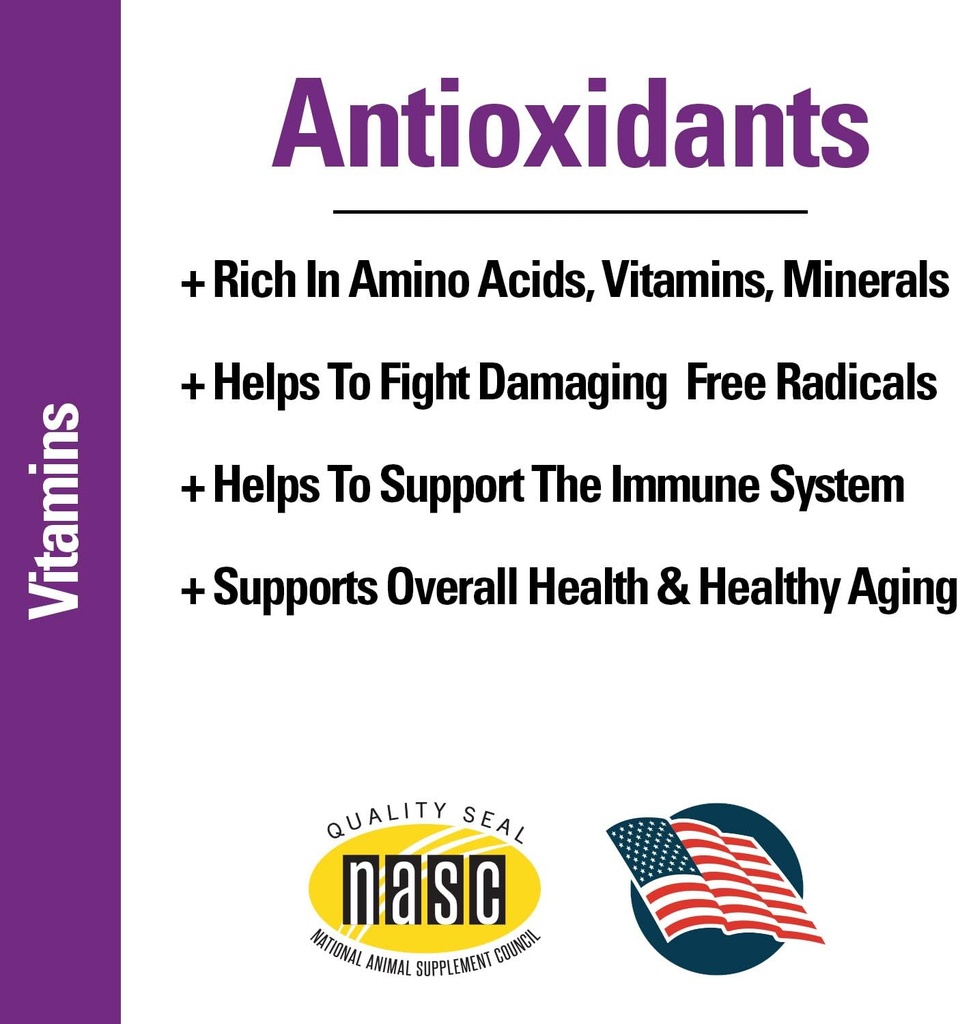 Vitamins

Antioxidants

+ Rich In Amino Acids, Vitamins, Minerals

+ Helps To Fight Damaging Free Radicals

+ Helps To Support The Immune System

+ Supports Overall Health & Healthy Aging

QUALITY SEAL
nasc
NATIONAL ANIMAL SUPPLEMENT COUNCIL